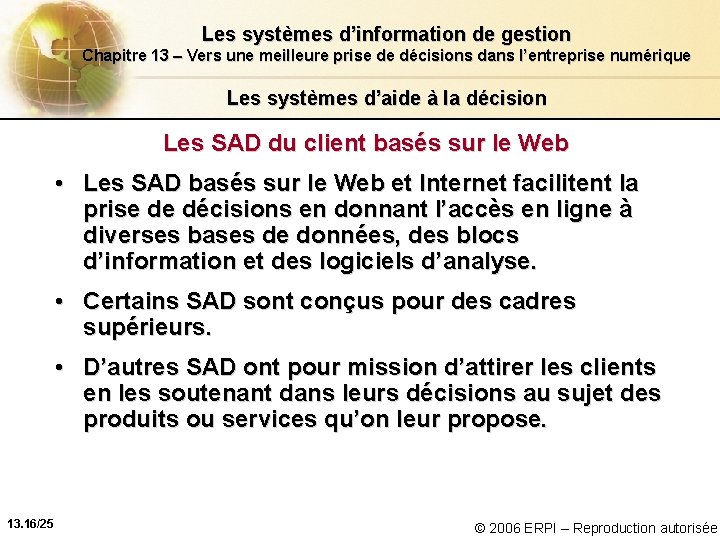 Les systèmes d’information de gestion
Chapitre 13 – Vers une meilleure prise de décisions dans l’entreprise numérique

Les systèmes d’aide à la décision

Les SAD du client basés sur le Web

• Les SAD basés sur le Web et Internet facilitent la prise de décisions en donnant l’accès en ligne à diverses bases de données, des blocs d’information et des logiciels d’analyse.

• Certains SAD sont conçus pour des cadres supérieurs.

• D’autres SAD ont pour mission d’attirer les clients en les soutenant dans leurs décisions au sujet des produits ou services qu’on leur propose.

13.16/25

© 2006 ERPI – Reproduction autorisée